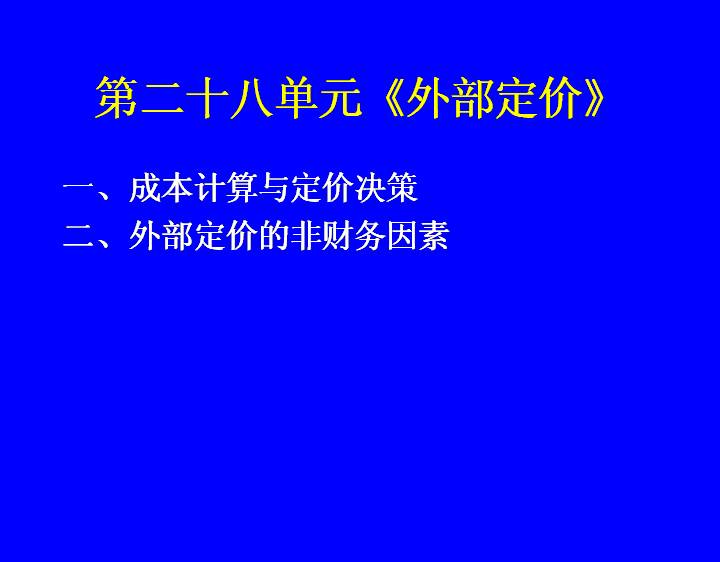 第二十八单元《外部定价》

一、成本计算与定价决策
二、外部定价的非财务因素